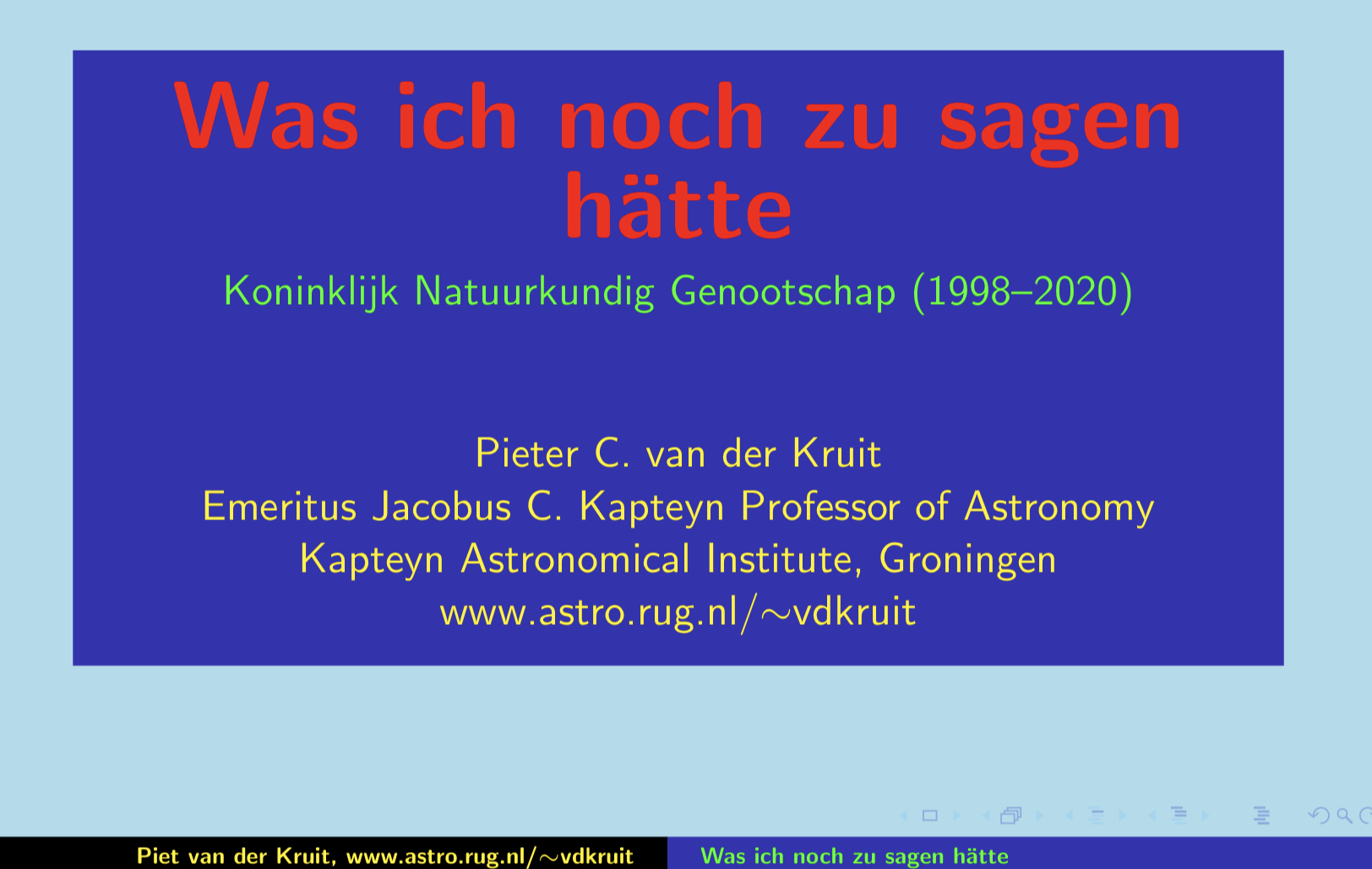 Was ich noch zu sagen hätte

Koninklijk Natuurkundig Genootschap (1998–2020)

Pieter C. van der Kruit
Emeritus Jacobus C. Kapteyn Professor of Astronomy
Kapteyn Astronomical Institute, Groningen
www.astro.rug.nl/∼vdkruit

Piet van der Kruit, www.astro.rug.nl/∼vdkruit

Was ich noch zu sagen hätte